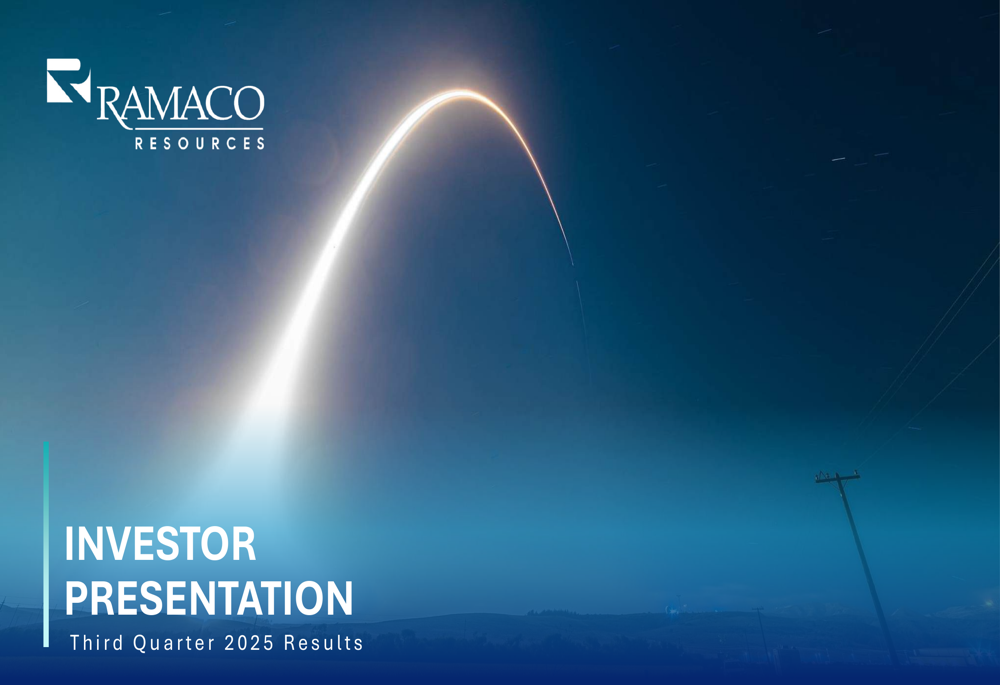 RAMACO
RESOURCES

INVESTOR PRESENTATION
Third Quarter 2025 Results